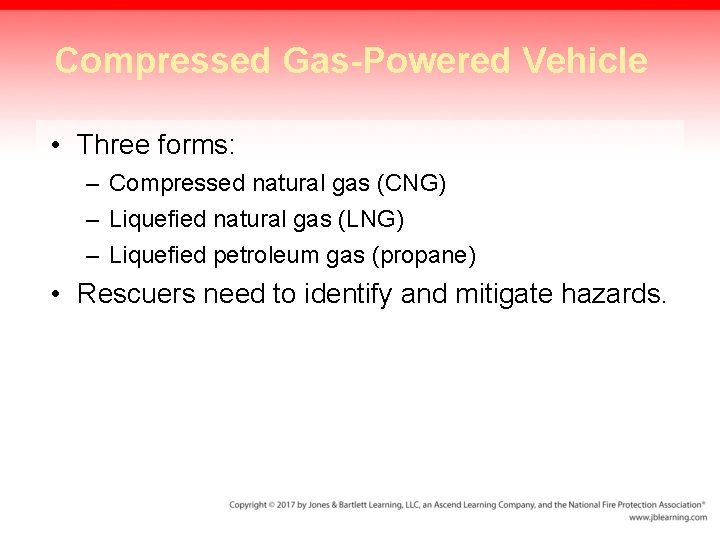 Compressed Gas-Powered Vehicle

• Three forms:
– Compressed natural gas (CNG)
– Liquefied natural gas (LNG)
– Liquefied petroleum gas (propane)
• Rescuers need to identify and mitigate hazards.

Copyright © 2017 by Jones & Bartlett Learning, LLC, an Ascend Learning Company, and the National Fire Protection Association®
www.jblearning.com